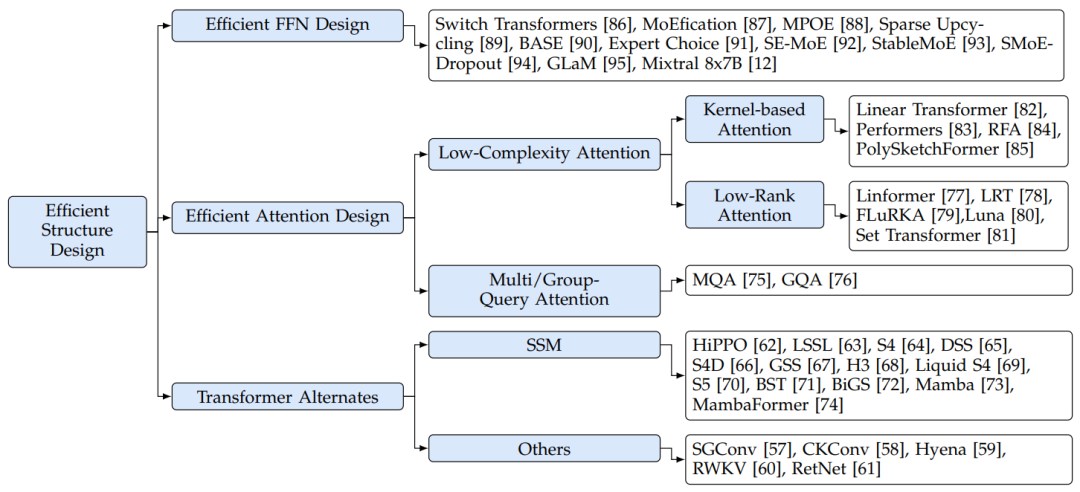 Efficient Structure Design

Efficient FFN Design

Switch Transformers [86], MoEfication [87], MPOE [88], Sparse Upcycling [89], BASE [90], Expert Choice [91], SE-MoE [92], StableMoE [93], SMoE-Dropout [94], GLaM [95], Mixtral 8x7B [12]

Efficient Attention Design

Low-Complexity Attention

Kernel-based Attention

Linear Transformer [82], Performers [83], RFA [84], PolySketchFormer [85]

Low-Rank Attention

Linformer [77], LRT [78], FLuRKA [79],Luna [80], Set Transformer [81]

Multi/Group-Query Attention

MQA [75], GQA [76]

Transformer Alternates

SSM

HiPPO [62], LSSL [63], S4 [64], DSS [65], S4D [66], GSS [67], H3 [68], Liquid S4 [69], S5 [70], BST [71], BiGS [72], Mamba [73], MambaFormer [74]

Others

SGConv [57], CKConv [58], Hyena [59], RWKV [60], RetNet [61]